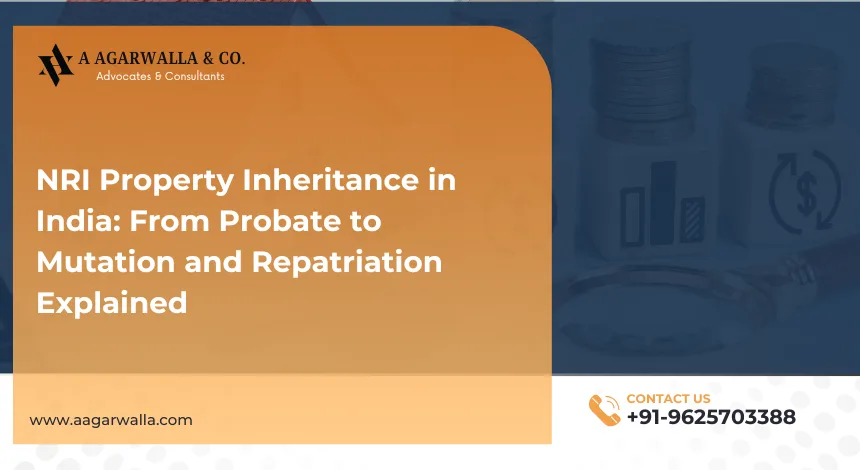 A AGARWALLA & CO.
Advocates & Consultants

NRI Property Inheritance in India: From Probate to Mutation and Repatriation Explained

www.aagarwalla.com

CONTACT US
+91-9625703388